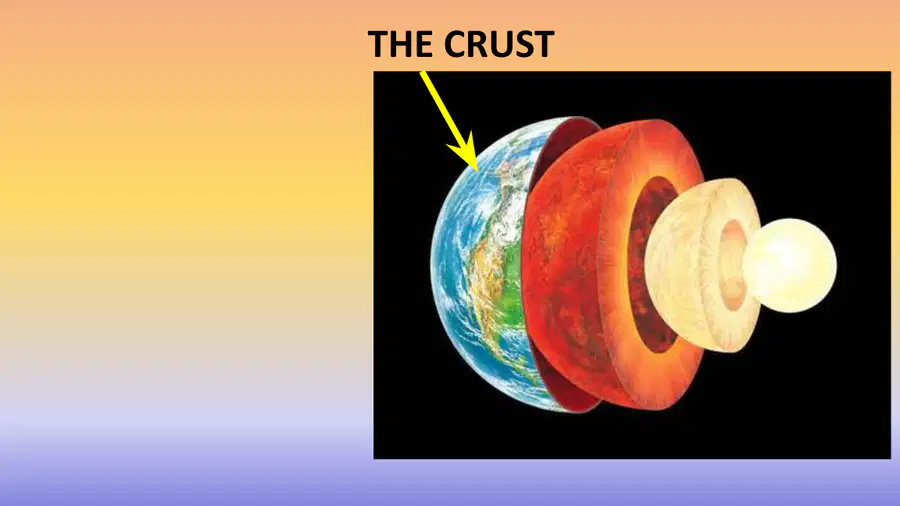 THE CRUST